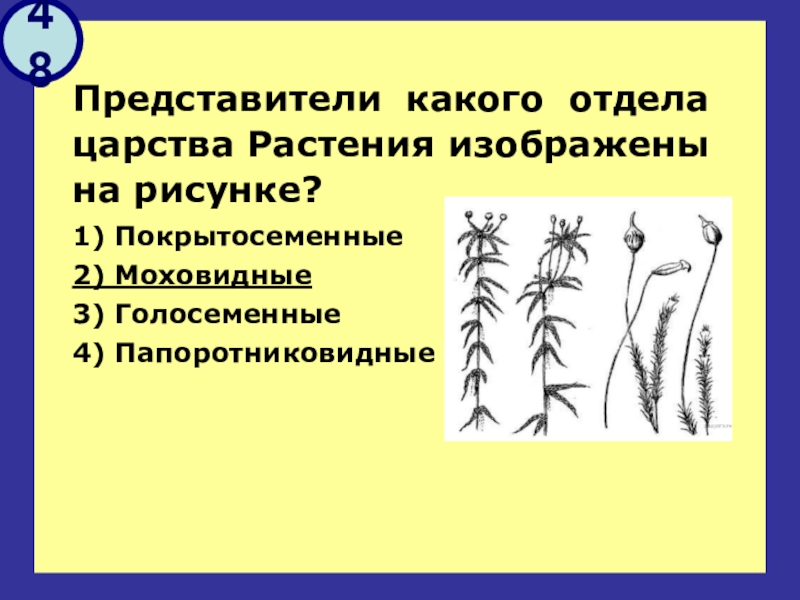 48

Представители какого отдела царства Растения изображены на рисунке?

1) Покрытосеменные
2) Моховидные
3) Голосеменные
4) Папоротниковидные